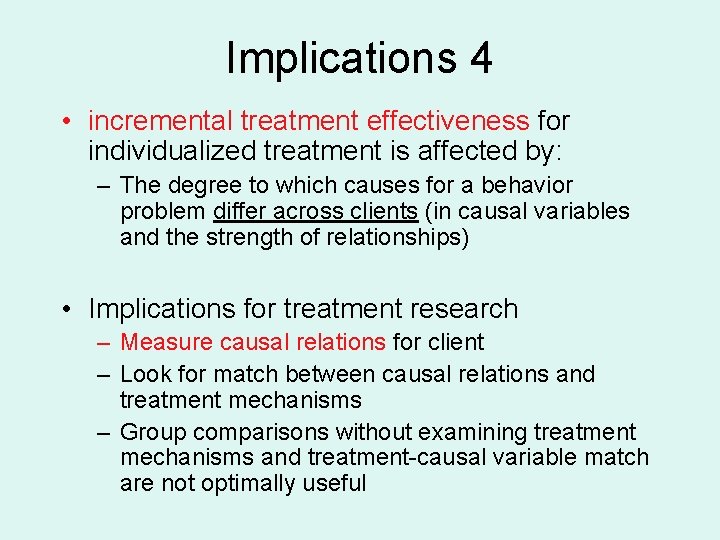 Implications 4

• incremental treatment effectiveness for individualized treatment is affected by:
– The degree to which causes for a behavior problem differ across clients (in causal variables and the strength of relationships)

• Implications for treatment research
– Measure causal relations for client
– Look for match between causal relations and treatment mechanisms
– Group comparisons without examining treatment mechanisms and treatment-causal variable match are not optimally useful